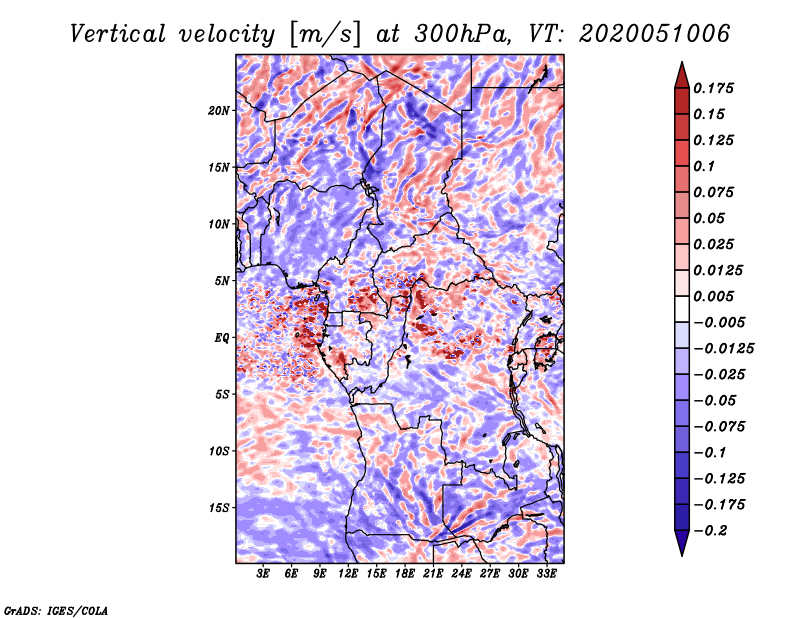 Vertical velocity [m/s] at 300hPa, VT: 2020051006

20N
15N
10N
5N
EQ
5S
10S
15S

3E 6E 9E 12E 15E 18E 21E 24E 27E 30E 33E

0.175
0.15
0.125
0.1
0.075
0.05
0.025
0.0125
0.005
−0.005
−0.0125
−0.025
−0.05
−0.075
−0.1
−0.125
−0.175
−0.2

GrADS: IGES/COLA